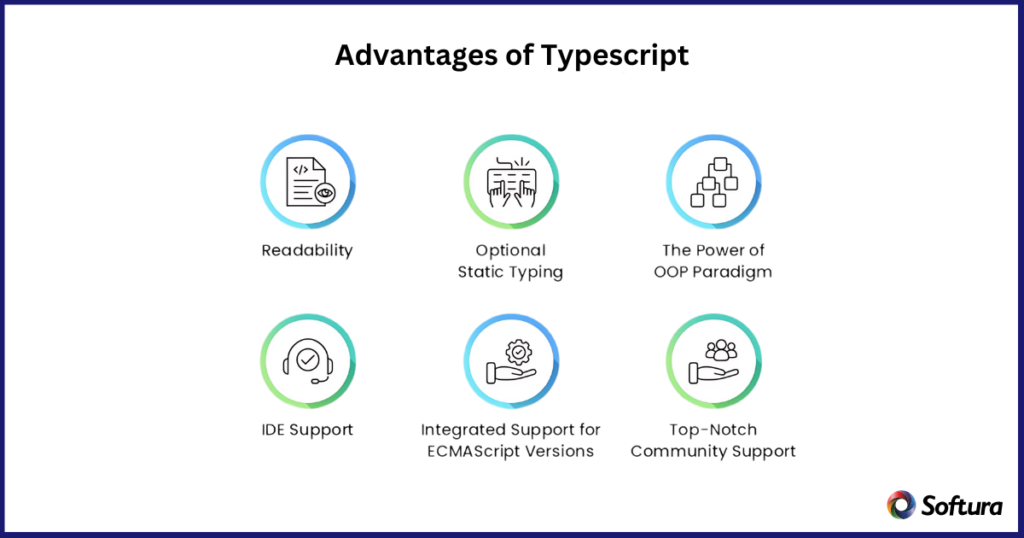 Advantages of Typescript

</>

Readability

Optional Static Typing

The Power of OOP Paradigm

IDE Support

Integrated Support for ECMAScript Versions

Top-Notch Community Support

Softura